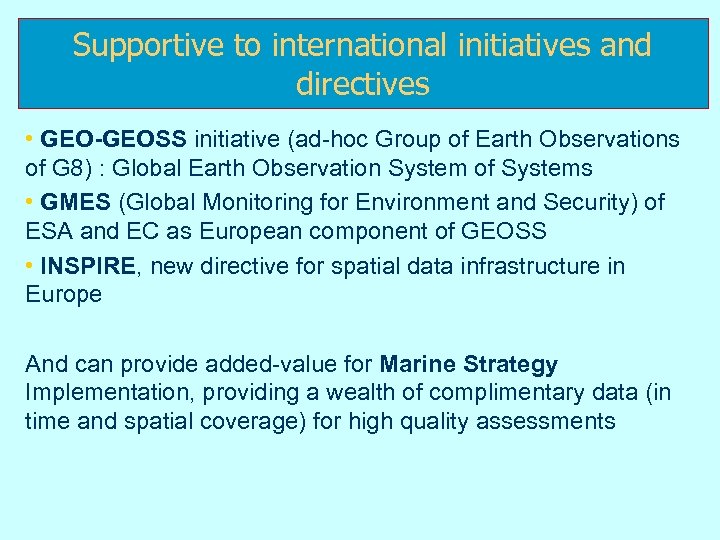 Supportive to international initiatives and directives

• GEO-GEOSS initiative (ad-hoc Group of Earth Observations of G8) : Global Earth Observation System of Systems

• GMES (Global Monitoring for Environment and Security) of ESA and EC as European component of GEOSS

• INSPIRE, new directive for spatial data infrastructure in Europe

And can provide added-value for Marine Strategy Implementation, providing a wealth of complimentary data (in time and spatial coverage) for high quality assessments